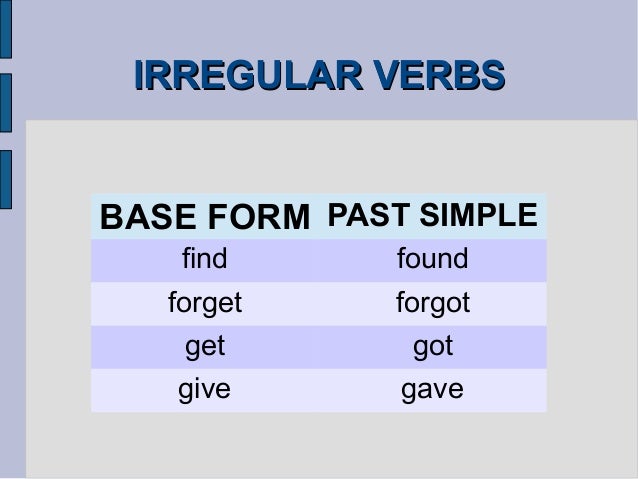 IRREGULAR VERBS

| BASE FORM | PAST SIMPLE |
|---|---|
| find | found |
| forget | forgot |
| get | got |
| give | gave |